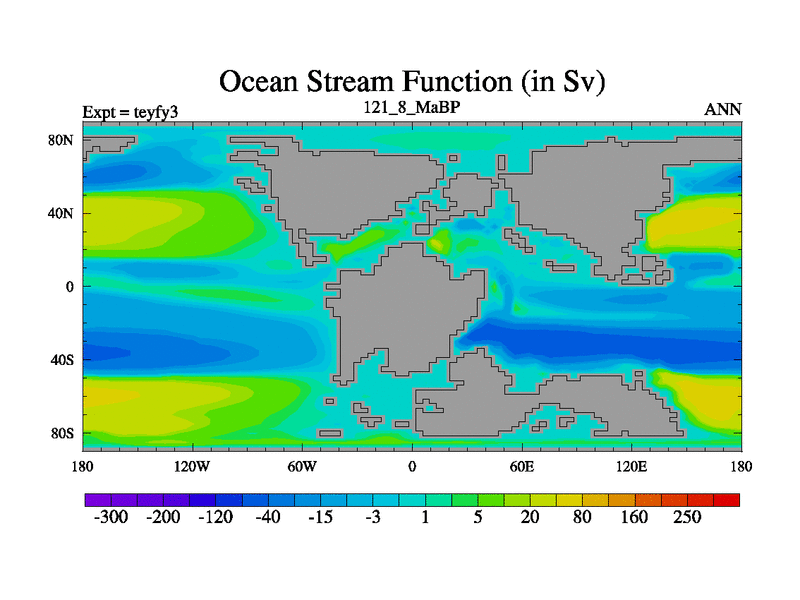 Ocean Stream Function (in Sv)

Expt = teyfy3

121_8_MaBP

ANN

80N
40N
0
40S
80S

180 120W 60W 0 60E 120E 180

-300 -200 -120 -40 -15 -3 1 5 20 80 160 250